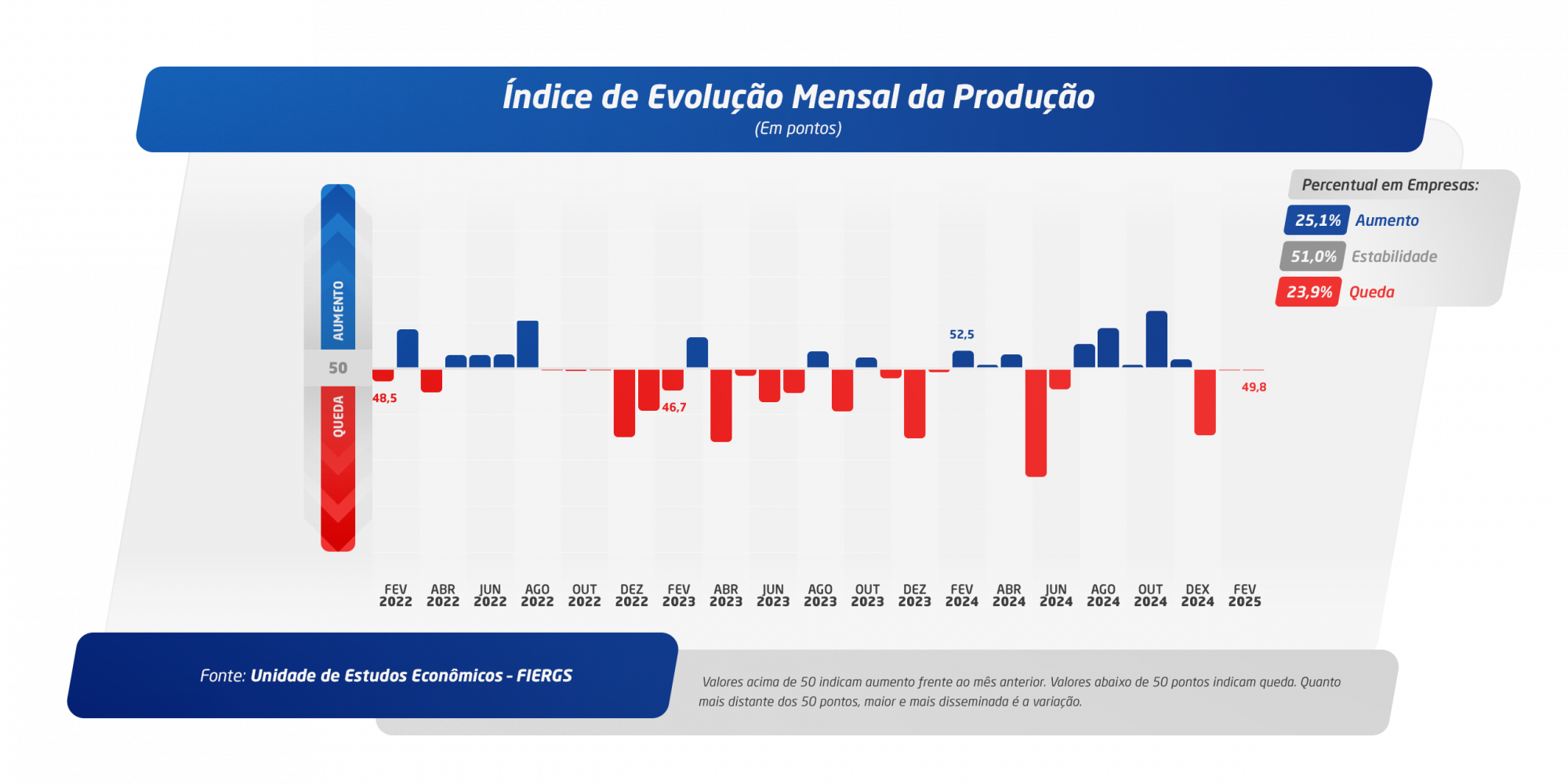 Índice de Evolução Mensal da Produção
(Em pontos)

Percentual em Empresas:
25,1% Aumento
51,0% Estabilidade
23,9% Queda

AUMENTO
50
QUEDA

48,5
46,7
52,5
49,8

FEV 2022
ABR 2022
JUN 2022
AGO 2022
OUT 2022
DEZ 2022
FEV 2023
ABR 2023
JUN 2023
AGO 2023
OUT 2023
DEZ 2023
FEV 2024
ABR 2024
JUN 2024
AGO 2024
OUT 2024
DEX 2024
FEV 2025

Fonte: Unidade de Estudos Econômicos - FIERGS

Valores acima de 50 indicam aumento frente ao mês anterior. Valores abaixo de 50 pontos indicam queda. Quanto mais distante dos 50 pontos, maior e mais disseminada é a variação.